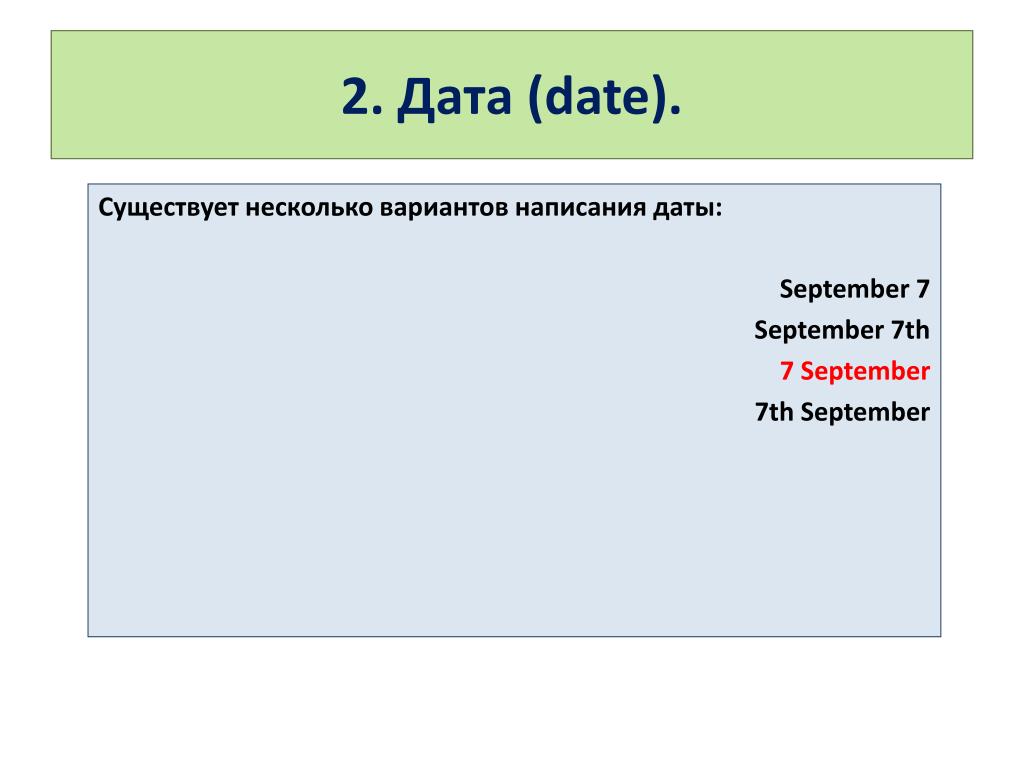 2. Дата (date).

Существует несколько вариантов написания даты:

September 7
September 7th
7 September
7th September